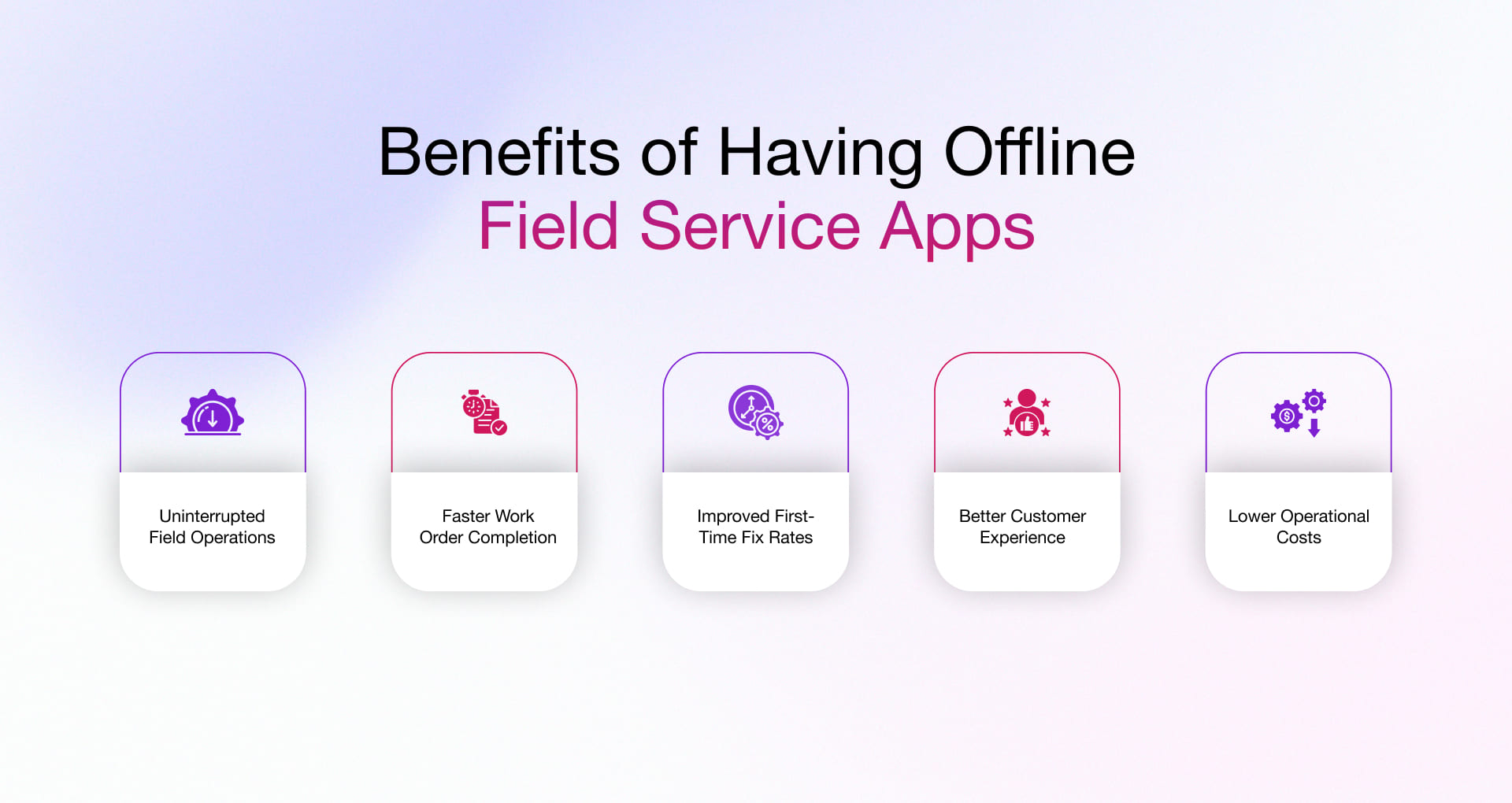 Benefits of Having Offline
Field Service Apps

Uninterrupted Field Operations

Faster Work Order Completion

Improved First-Time Fix Rates

Better Customer Experience

Lower Operational Costs